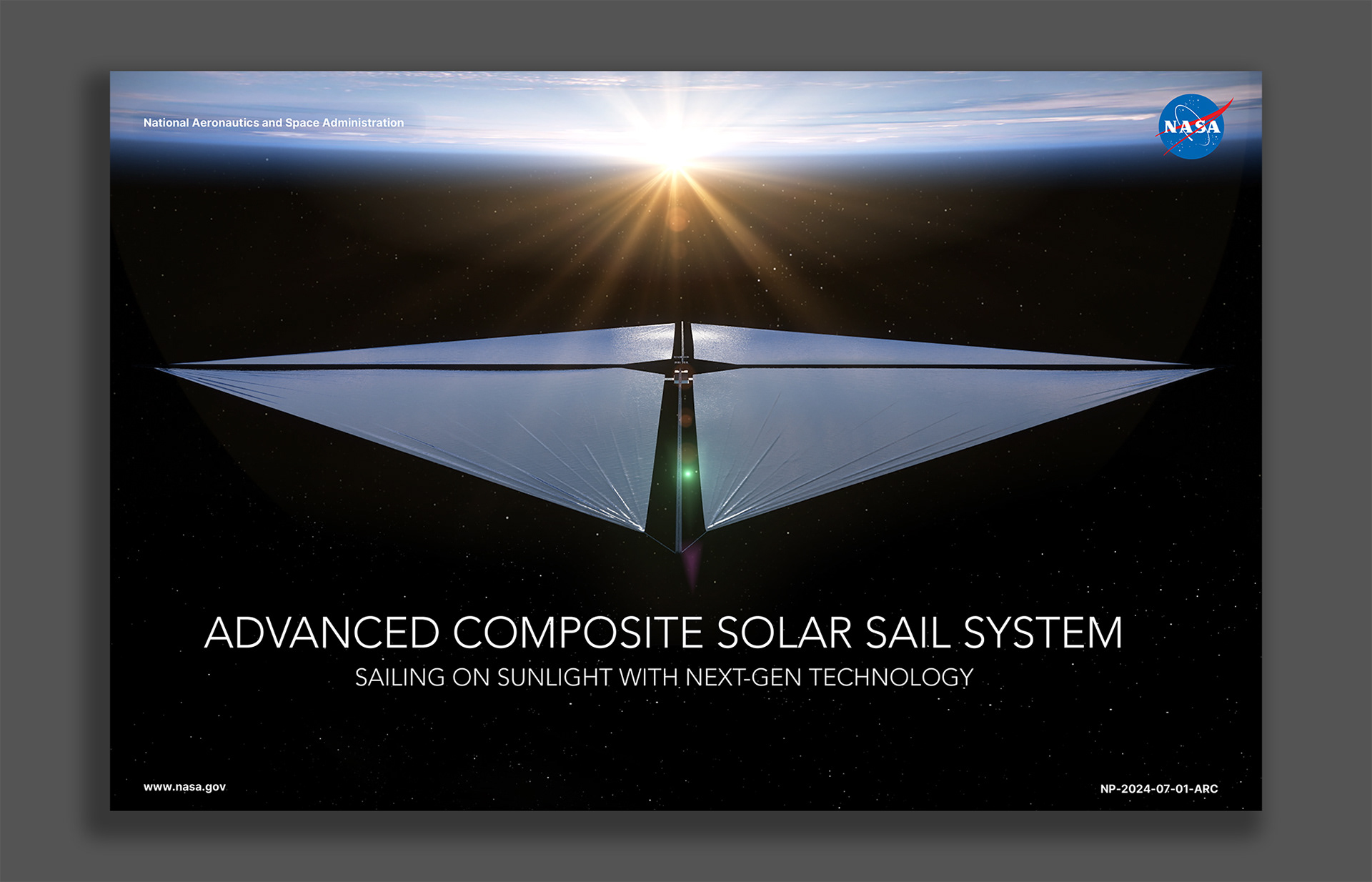 National Aeronautics and Space Administration

NASA

ADVANCED COMPOSITE SOLAR SAIL SYSTEM

SAILING ON SUNLIGHT WITH NEXT-GEN TECHNOLOGY

www.nasa.gov

NP-2024-07-01-ARC